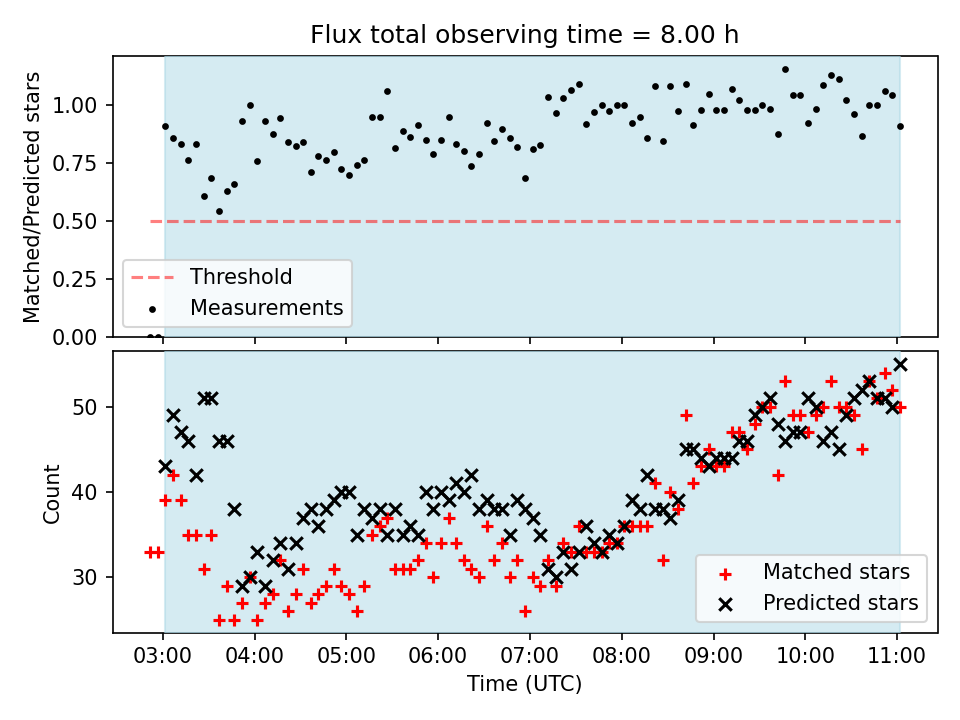 Flux total observing time = 8.00 h

Matched/Predicted stars

1.00
0.75
0.50
0.25
0.00

Threshold
Measurements

Count

50
40
30

Matched stars
Predicted stars

03:00 04:00 05:00 06:00 07:00 08:00 09:00 10:00 11:00

Time (UTC)